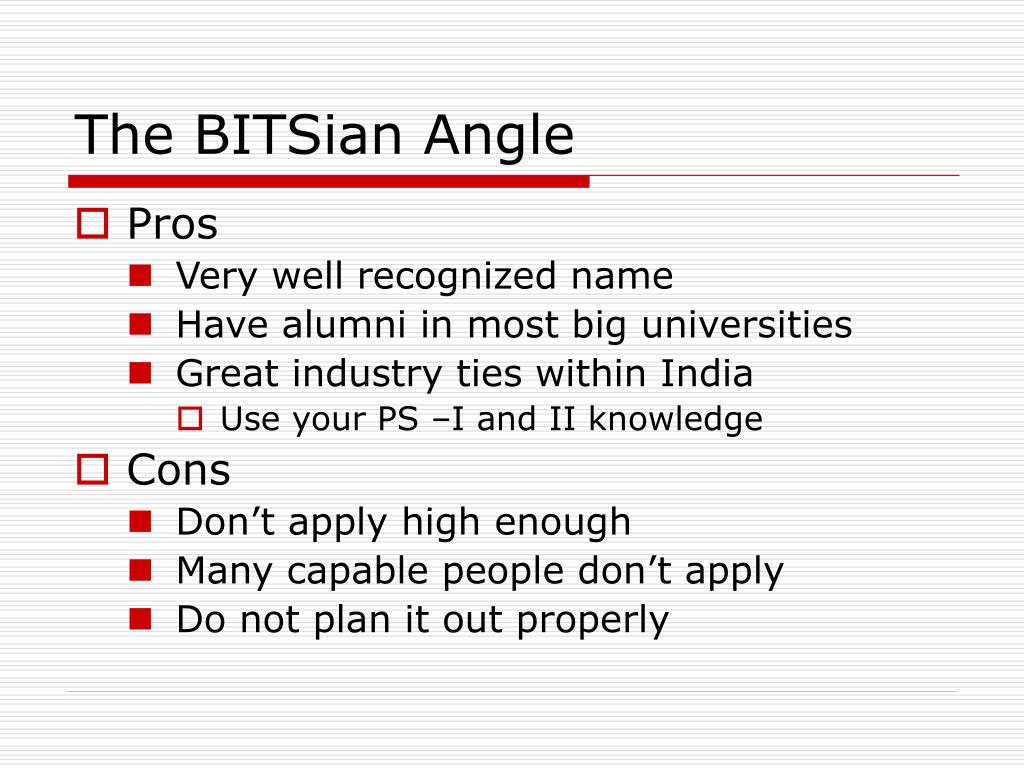 The BITSian Angle

Pros
Very well recognized name
Have alumni in most big universities
Great industry ties within India
Use your PS –I and II knowledge

Cons
Don’t apply high enough
Many capable people don’t apply
Do not plan it out properly